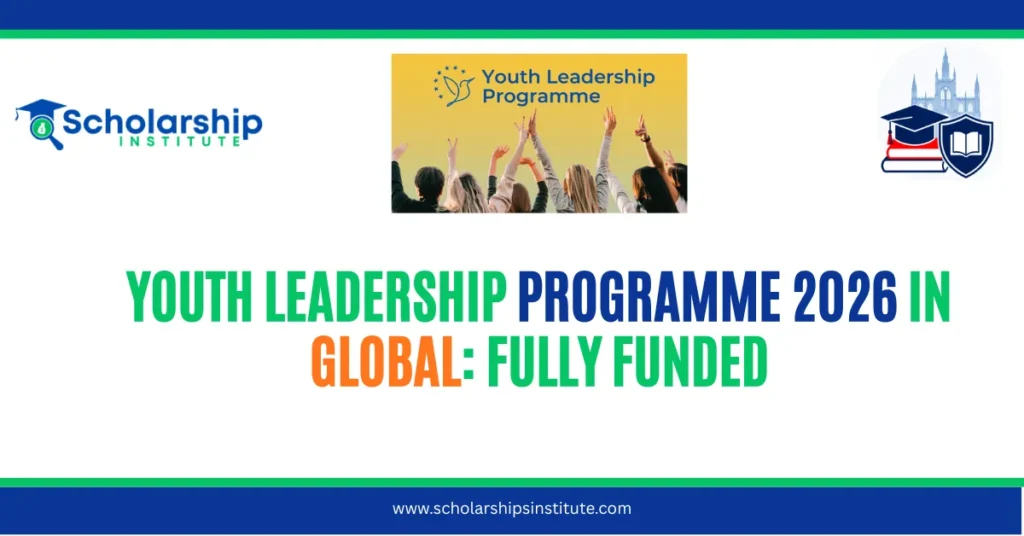 Scholarship INSTITUTE

Youth Leadership Programme

YOUTH LEADERSHIP PROGRAMME 2026 IN GLOBAL: FULLY FUNDED

www.scholarshipsinstitute.com